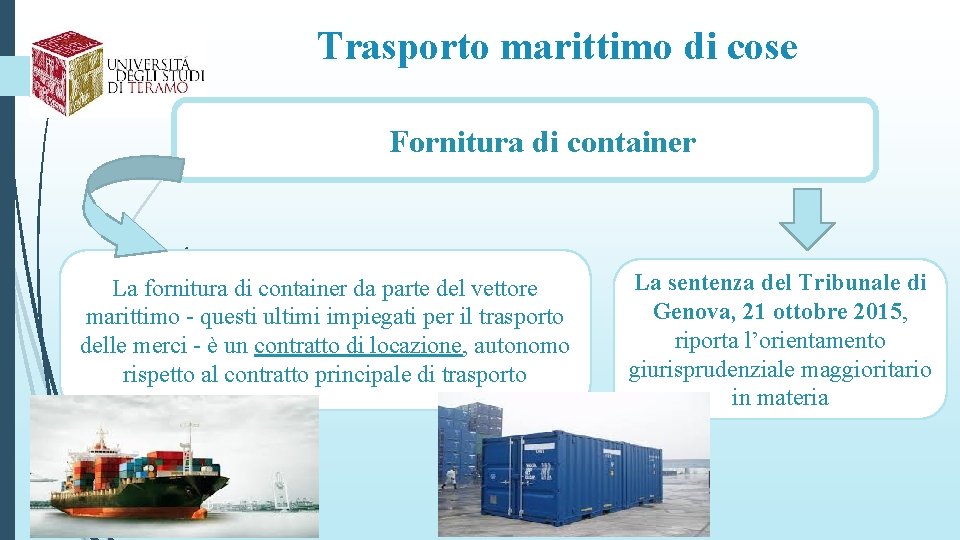 UNIVERSITÀ DEGLI STUDI DI TERAMO

Trasporto marittimo di cose

Fornitura di container

La fornitura di container da parte del vettore marittimo - questi ultimi impiegati per il trasporto delle merci - è un contratto di locazione, autonomo rispetto al contratto principale di trasporto

La sentenza del Tribunale di Genova, 21 ottobre 2015, riporta l'orientamento giurisprudenziale maggioritario in materia